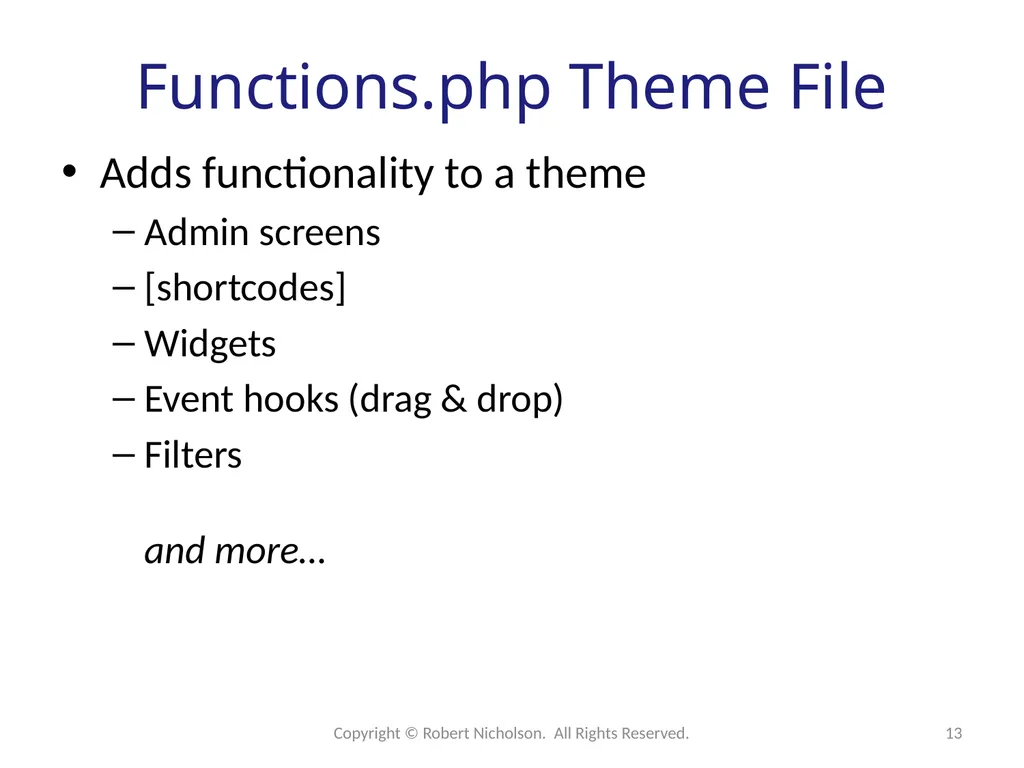 Functions.php Theme File

• Adds functionality to a theme
– Admin screens
– [shortcodes]
– Widgets
– Event hooks (drag & drop)
– Filters

and more…

Copyright © Robert Nicholson. All Rights Reserved.

13